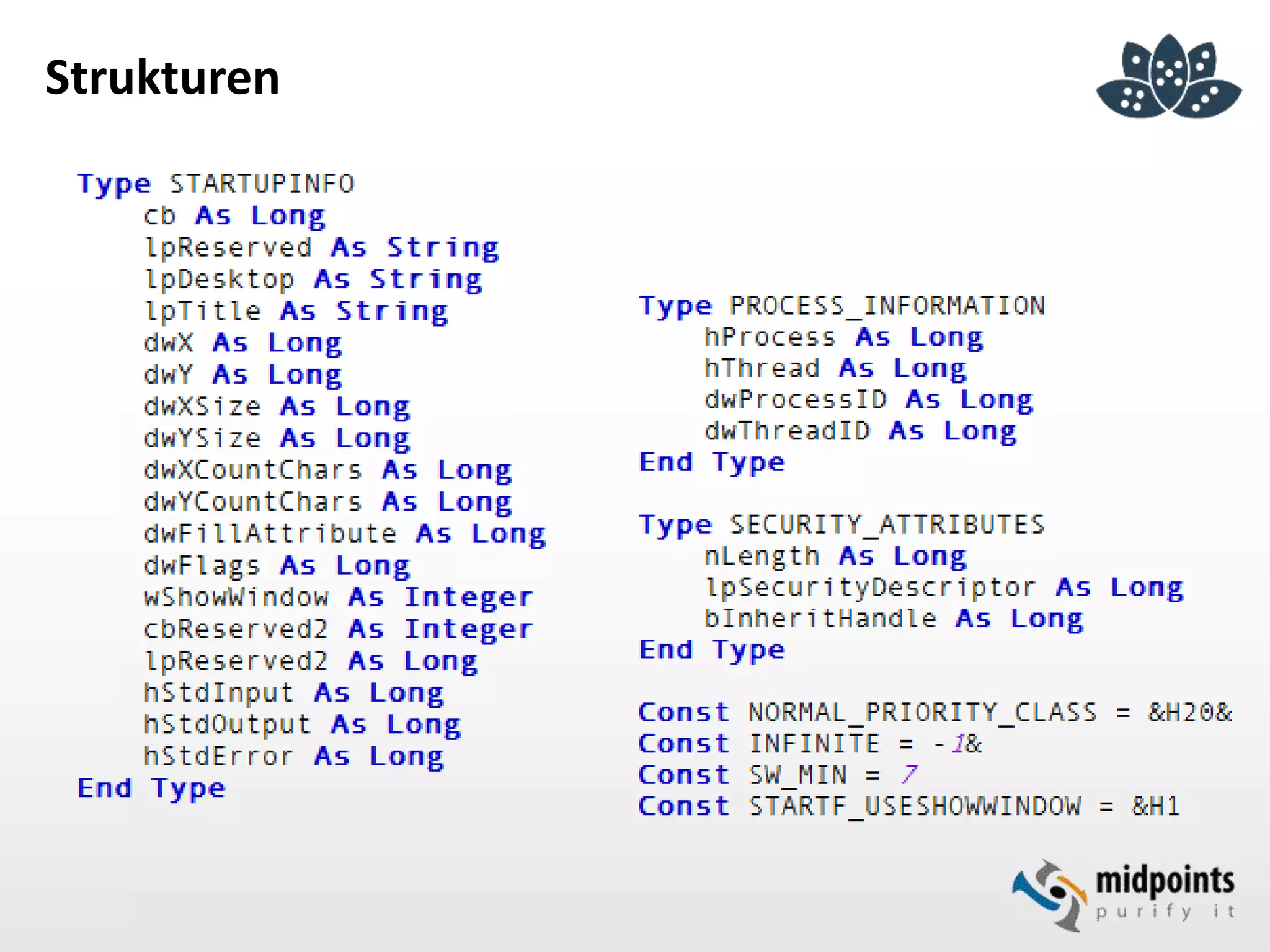 Strukturen

Type STARTUPINFO
cb As Long
lpReserved As String
lpDesktop As String
lpTitle As String
dwX As Long
dwY As Long
dwXSize As Long
dwYSize As Long
dwXCountChars As Long
dwYCountChars As Long
dwFillAttribute As Long
dwFlags As Long
wShowWindow As Integer
cbReserved2 As Integer
lpReserved2 As Long
hStdInput As Long
hStdOutput As Long
hStdError As Long
End Type

Type PROCESS_INFORMATION
hProcess As Long
hThread As Long
dwProcessID As Long
dwThreadID As Long
End Type

Type SECURITY_ATTRIBUTES
nLength As Long
lpSecurityDescriptor As Long
bInheritHandle As Long
End Type

Const NORMAL_PRIORITY_CLASS = &H20&
Const INFINITE = -1&
Const SW_MIN = 7
Const STARTF_USESHOWWINDOW = &H1

midpoints
purify it